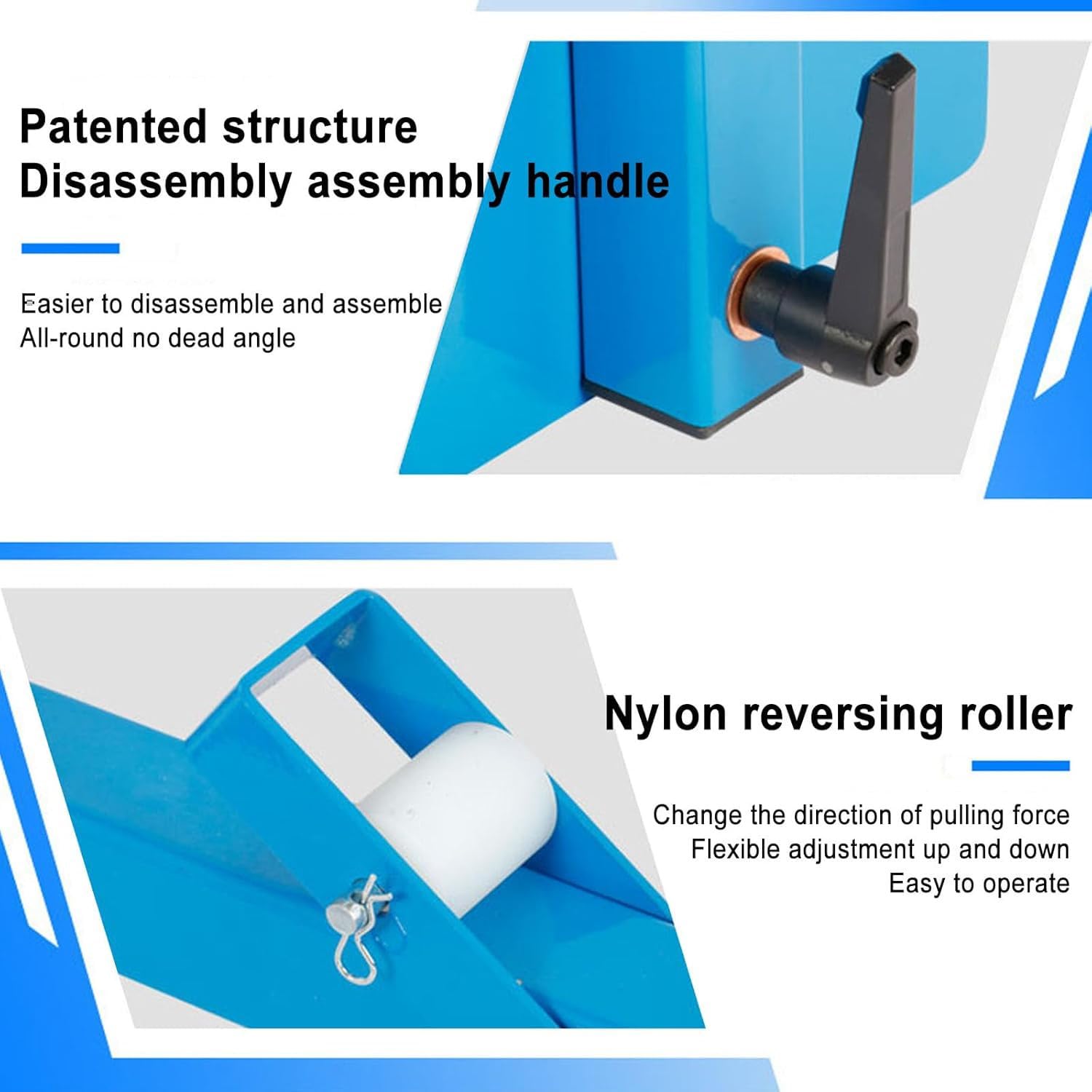 Patented structure
Disassembly assembly handle

Easier to disassemble and assemble
All-round no dead angle

Nylon reversing roller

Change the direction of pulling force
Flexible adjustment up and down
Easy to operate